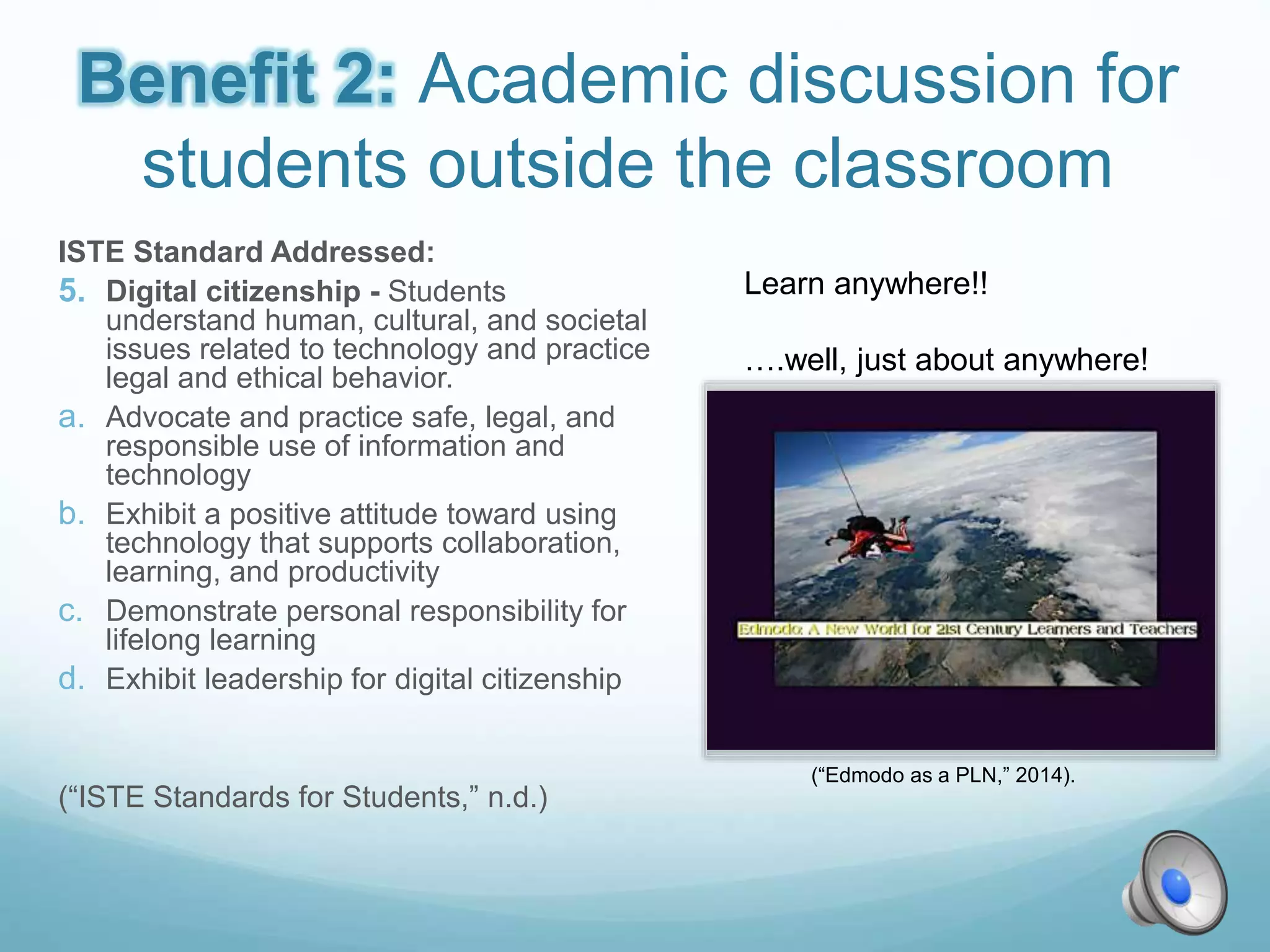 Benefit 2: Academic discussion for students outside the classroom

ISTE Standard Addressed:

5. Digital citizenship - Students understand human, cultural, and societal issues related to technology and practice legal and ethical behavior.

a. Advocate and practice safe, legal, and responsible use of information and technology

b. Exhibit a positive attitude toward using technology that supports collaboration, learning, and productivity

c. Demonstrate personal responsibility for lifelong learning

d. Exhibit leadership for digital citizenship

(“ISTE Standards for Students,” n.d.)

Learn anywhere!!

….well, just about anywhere!

Edmodo: A New World for 21st Century Learners and Teachers

(“Edmodo as a PLN,” 2014).